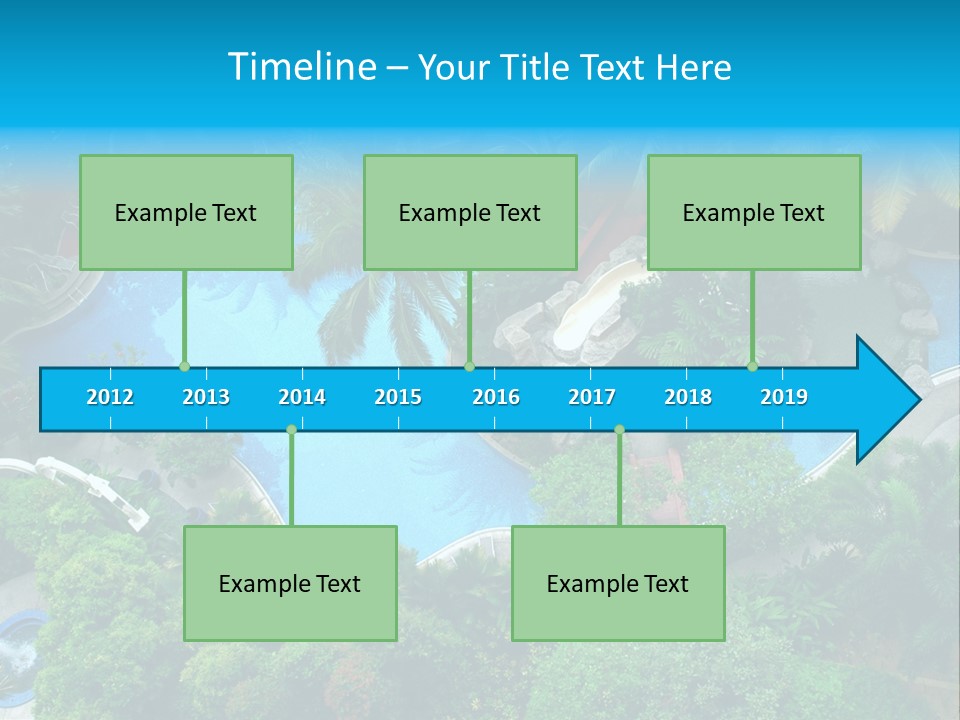 Timeline – Your Title Text Here

Example Text

Example Text

Example Text

2012 2013 2014 2015 2016 2017 2018 2019

Example Text

Example Text